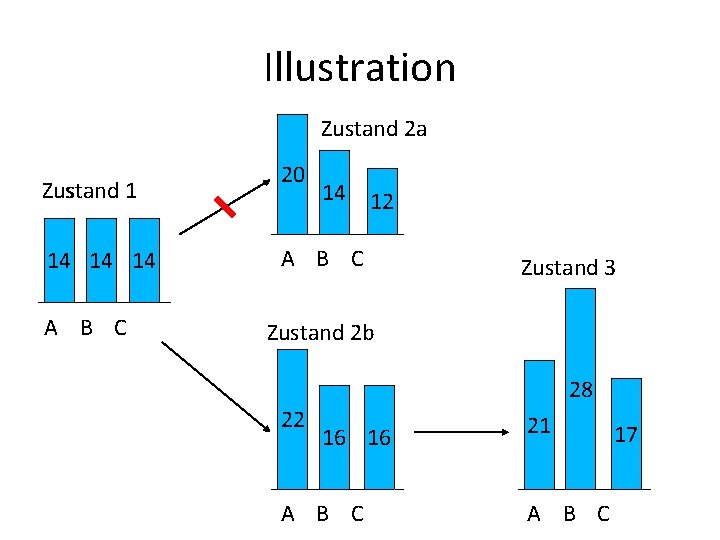 Illustration

Zustand 1

14 14 14

A B C

Zustand 2a

20 14 12

A B C

Zustand 2b

22 16 16

A B C

Zustand 3

21 28 17

A B C